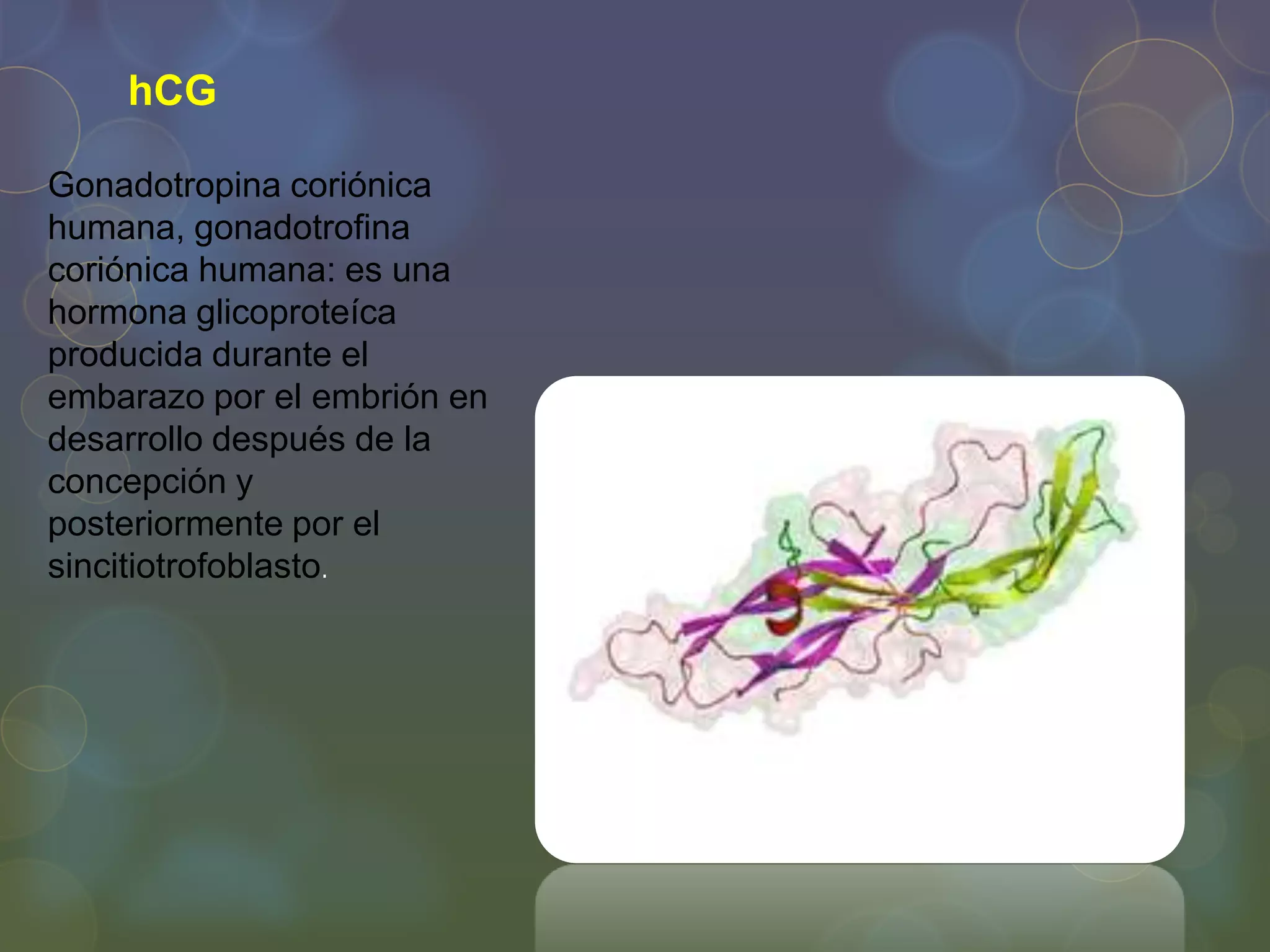 hCG

Gonadotropina coriónica humana, gonadotrofina coriónica humana: es una hormona glicoproteíca producida durante el embarazo por el embrión en desarrollo después de la concepción y posteriormente por el sincitiotrofoblasto.